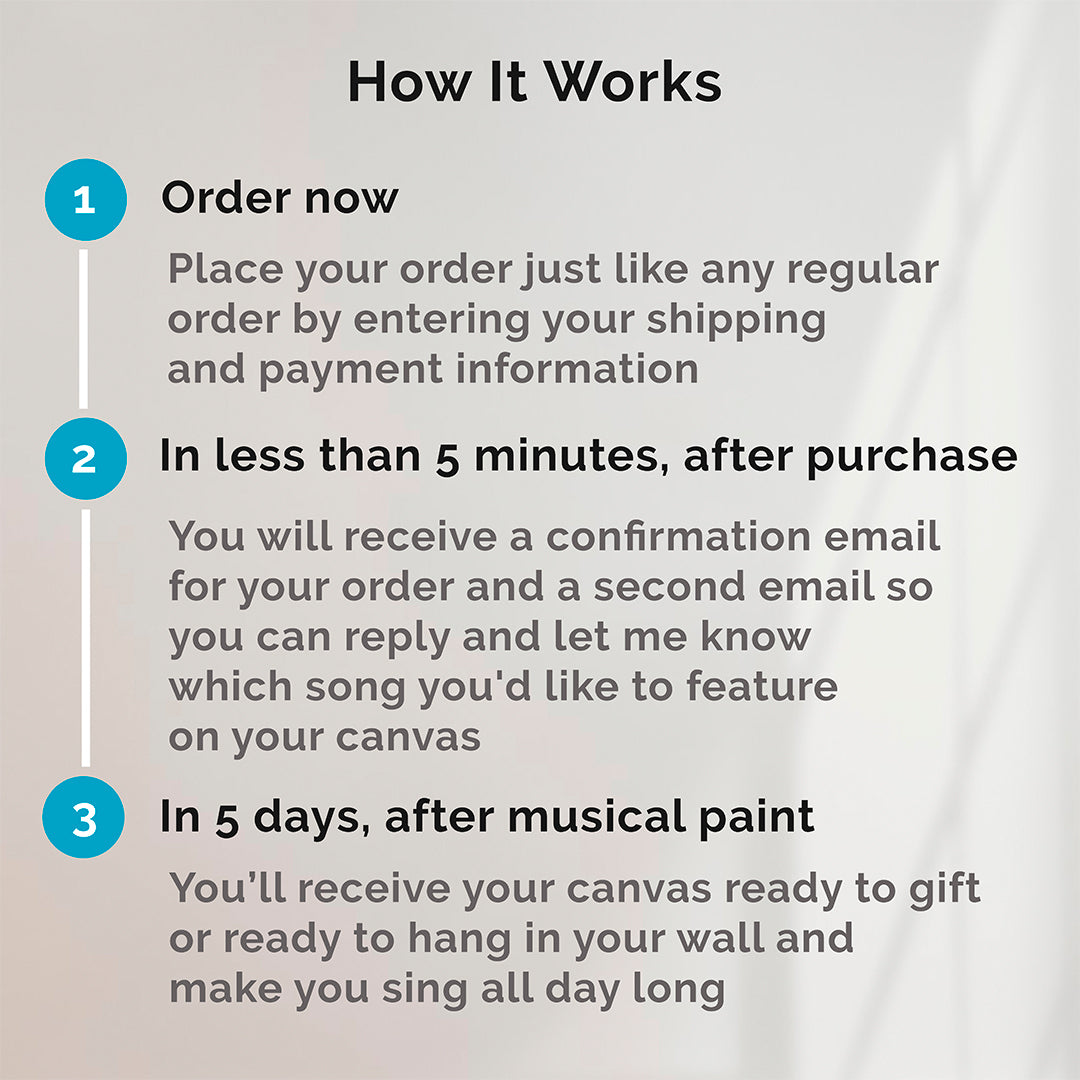 How It Works

1

Order now

Place your order just like any regular order by entering your shipping and payment information

2

In less than 5 minutes, after purchase

You will receive a confirmation email for your order and a second email so you can reply and let me know which song you'd like to feature on your canvas

3

In 5 days, after musical paint

You'll receive your canvas ready to gift or ready to hang in your wall and make you sing all day long